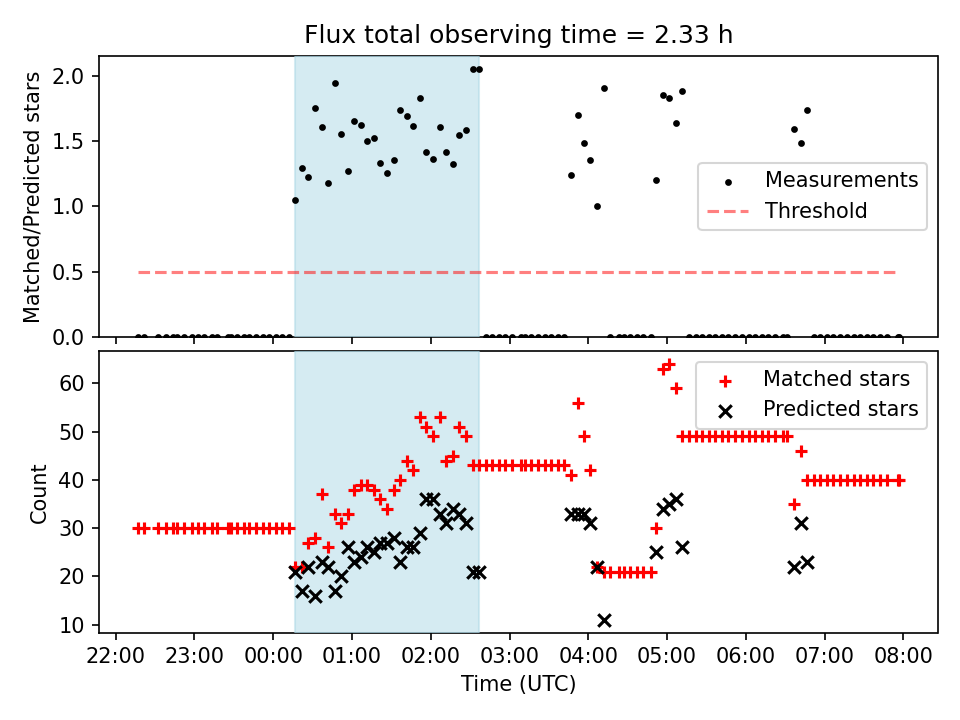 Flux total observing time = 2.33 h

Matched/Predicted stars

2.0
1.5
1.0
0.5
0.0

Measurements
Threshold

Count

60
50
40
30
20
10

Matched stars
Predicted stars

22:00 23:00 00:00 01:00 02:00 03:00 04:00 05:00 06:00 07:00 08:00

Time (UTC)